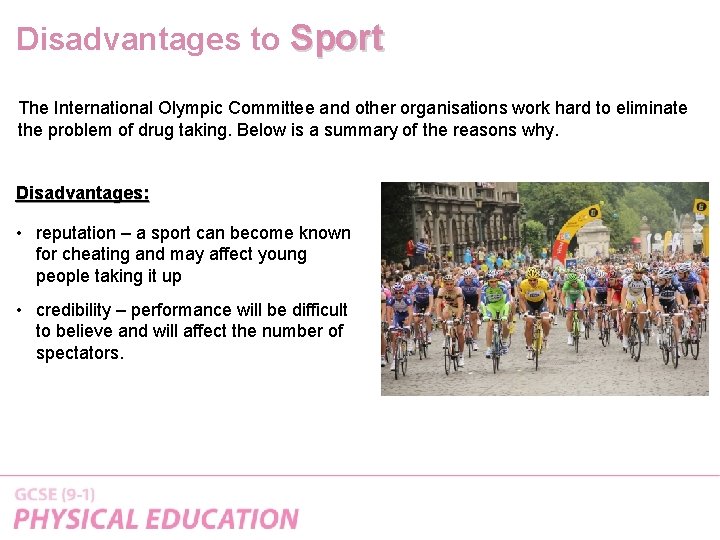 Disadvantages to Sport

The International Olympic Committee and other organisations work hard to eliminate the problem of drug taking. Below is a summary of the reasons why.

Disadvantages:

• reputation – a sport can become known for cheating and may affect young people taking it up

• credibility – performance will be difficult to believe and will affect the number of spectators.

GCSE (9-1)
PHYSICAL EDUCATION